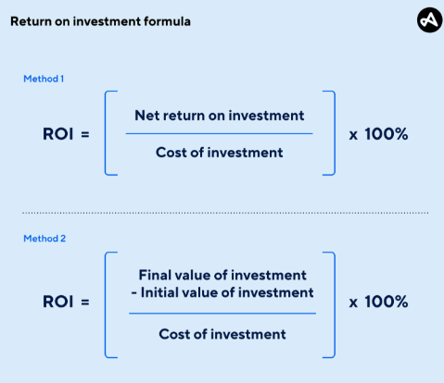 Return on investment formula

Method 1

$\text{ROI} = \left[ \frac{\text{Net return on investment}}{\text{Cost of investment}} \right] \times 100\%$

Method 2

$\text{ROI} = \left[ \frac{\text{Final value of investment} - \text{Initial value of investment}}{\text{Cost of investment}} \right] \times 100\%$